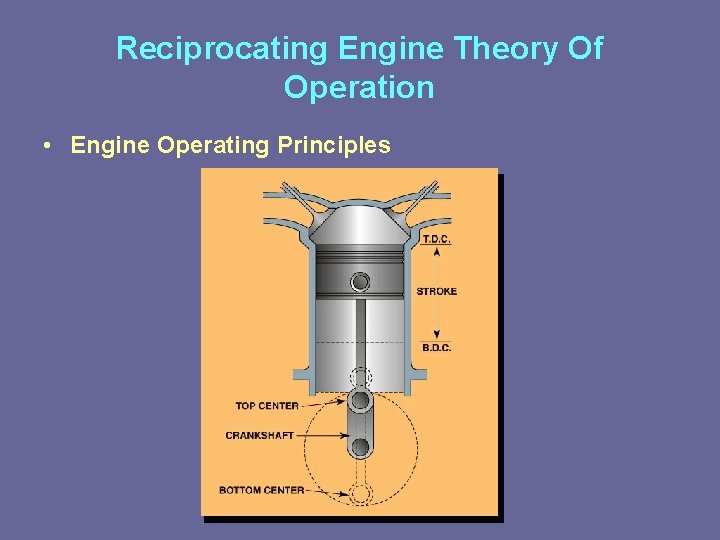 Reciprocating Engine Theory Of Operation

• Engine Operating Principles

T.D.C.

STROKE

B.D.C.

TOP CENTER

CRANKSHAFT

BOTTOM CENTER